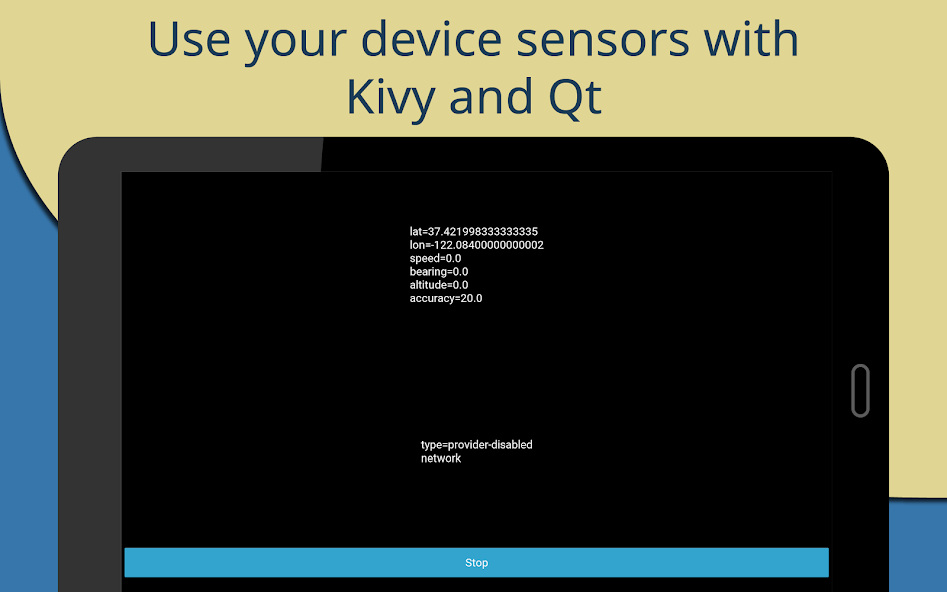 Use your device sensors with Kivy and Qt

lat=37.421998333333335
lon=-122.08400000000002
speed=0.0
bearing=0.0
altitude=0.0
accuracy=20.0

type=provider-disabled
network

Stop